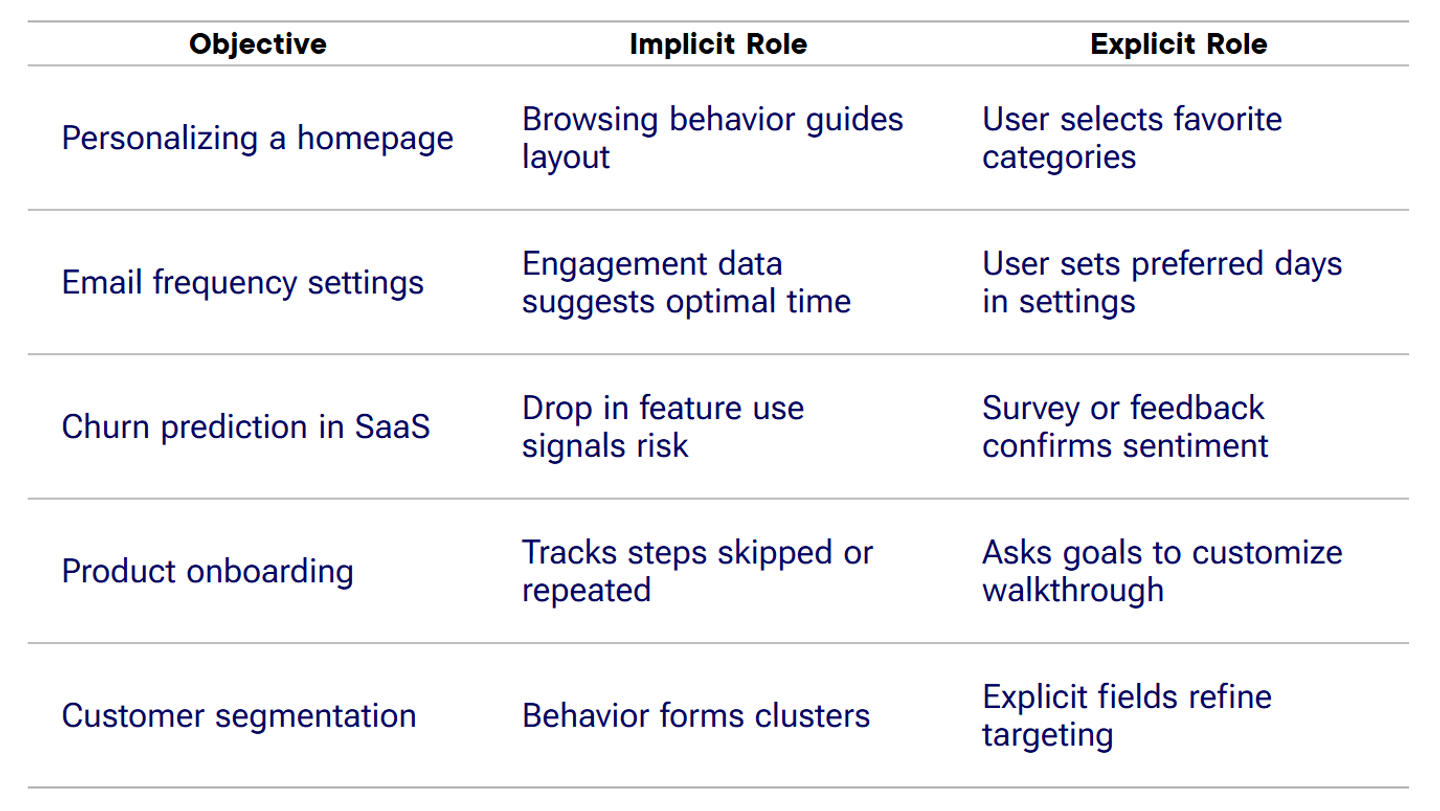 | Objective | Implicit Role | Explicit Role |
|---|---|---|
| Personalizing a homepage | Browsing behavior guides layout | User selects favorite categories |
| Email frequency settings | Engagement data suggests optimal time | User sets preferred days in settings |
| Churn prediction in SaaS | Drop in feature use signals risk | Survey or feedback confirms sentiment |
| Product onboarding | Tracks steps skipped or repeated | Asks goals to customize walkthrough |
| Customer segmentation | Behavior forms clusters | Explicit fields refine targeting |